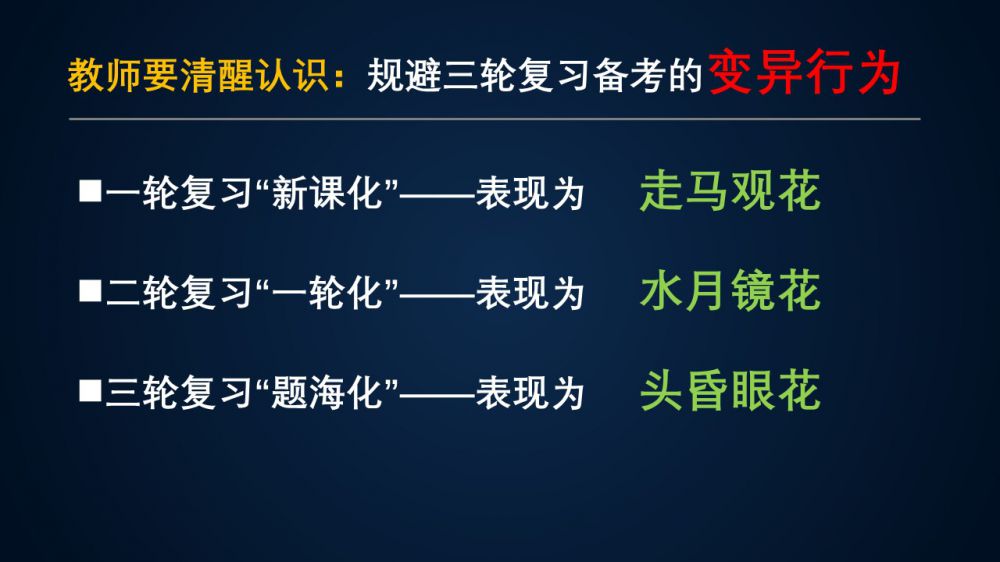 教师要清醒认识：规避三轮复习备考的变异行为

■一轮复习“新课化”——表现为 走马观花

■二轮复习“一轮化”——表现为 水月镜花

■三轮复习“题海化”——表现为 头昏眼花